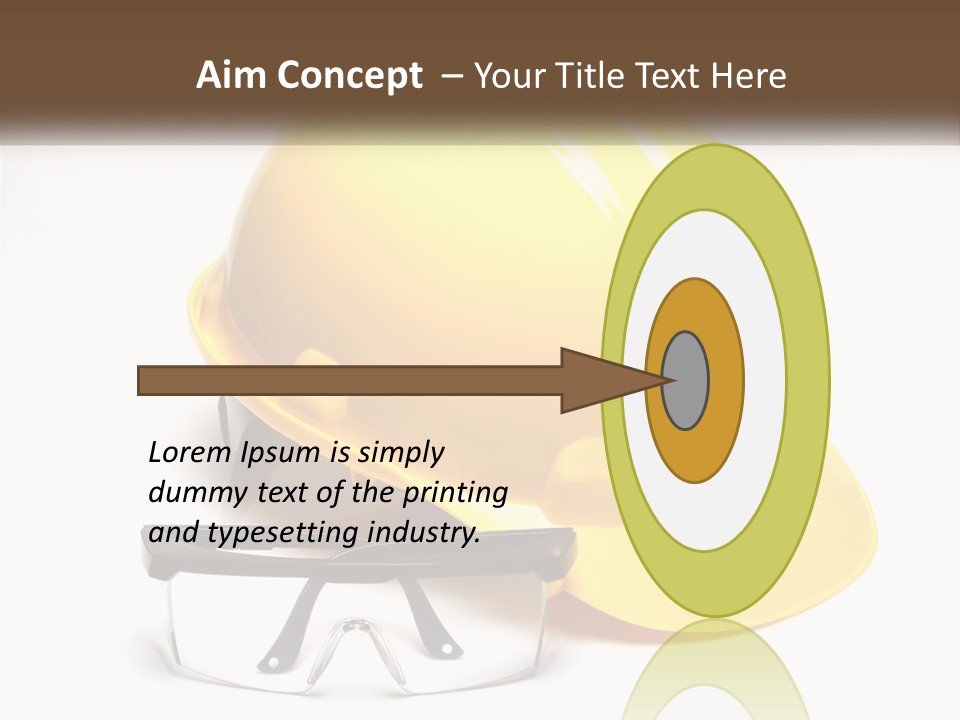 Aim Concept – Your Title Text Here

Lorem Ipsum is simply dummy text of the printing and typesetting industry.